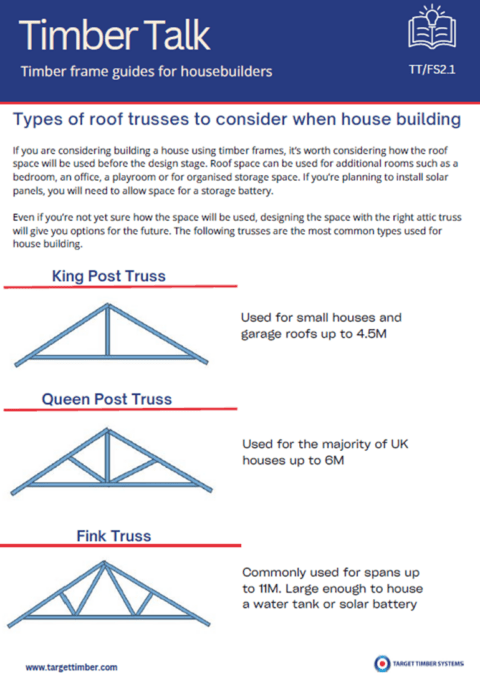 Timber Talk

Timber frame guides for housebuilders

TT/FS2.1

Types of roof trusses to consider when house building

If you are considering building a house using timber frames, it's worth considering how the roof space will be used before the design stage. Roof space can be used for additional rooms such as a bedroom, an office, a playroom or for organised storage space. If you're planning to install solar panels, you will need to allow space for a storage battery.

Even if you're not yet sure how the space will be used, designing the space with the right attic truss will give you options for the future. The following trusses are the most common types used for house building.

King Post Truss

Used for small houses and garage roofs up to 4.5M

Queen Post Truss

Used for the majority of UK houses up to 6M

Fink Truss

Commonly used for spans up to 11M. Large enough to house a water tank or solar battery

www.targettimber.com

TARGET TIMBER SYSTEMS